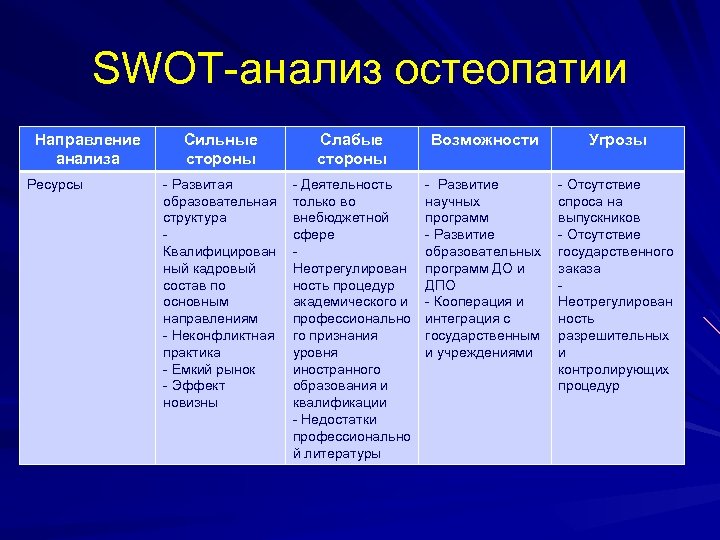 SWOT-анализ остеопатии

| Направление анализа | Сильные стороны | Слабые стороны | Возможности | Угрозы |
|---|---|---|---|---|
| Ресурсы | - Развитая образовательная структура - Квалифицированный кадровый состав по основным направлениям - Неконфликтная практика - Емкий рынок - Эффект новизны | - Деятельность только во внебюджетной сфере - Неотрегулированность процедур академического и профессионального признания уровня иностранного образования и квалификации - Недостатки профессиональной литературы | - Развитие научных программ - Развитие образовательных программ ДО и ДПО - Кооперация и интеграция с государственными учреждениями | - Отсутствие спроса на выпускников - Отсутствие государственного заказа - Неотрегулированность разрешительных и контролирующих процедур |